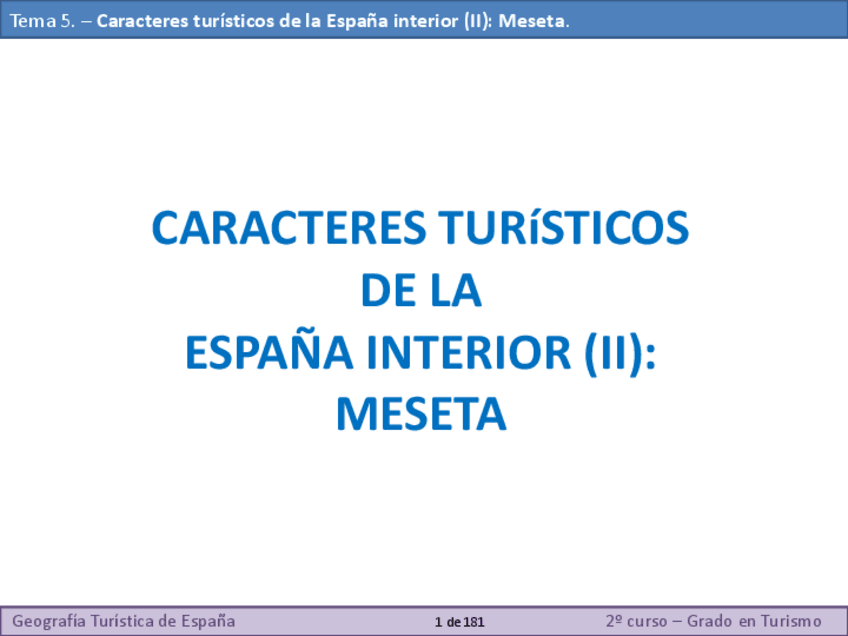 Tema 5. – Caracteres turísticos de la España interior (II): Meseta.

CARACTERES TURíSTICOS DE LA ESPAÑA INTERIOR (II): MESETA

Geografía Turística de España

1 de 181

2º curso – Grado en Turismo